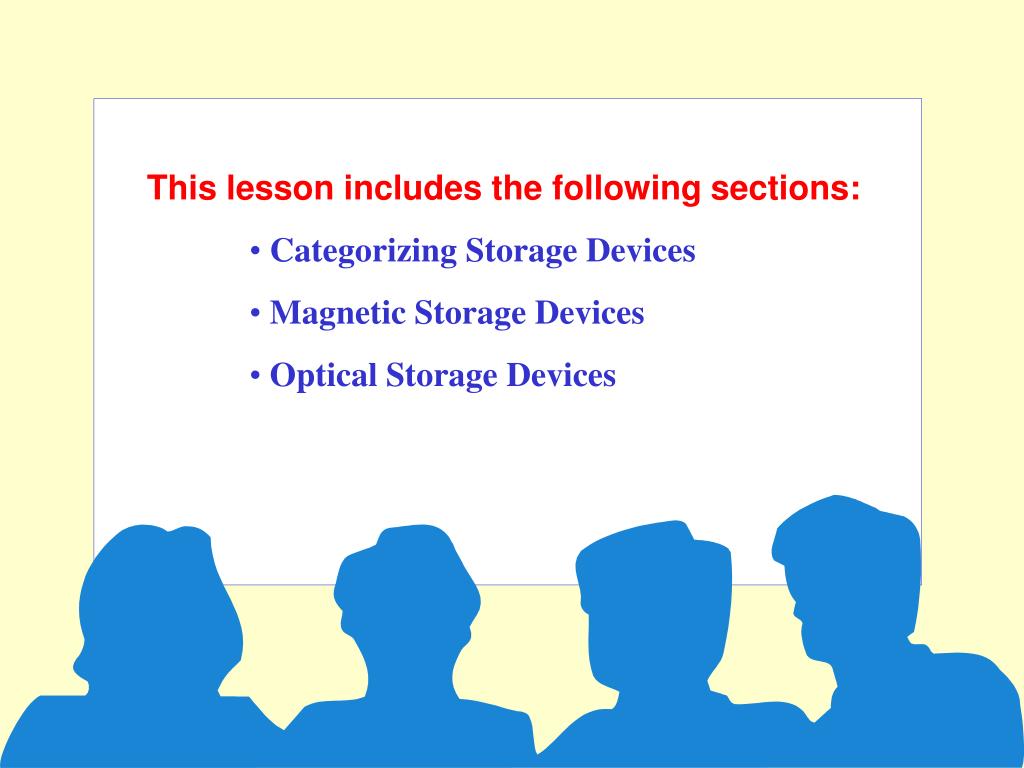 This lesson includes the following sections:

• Categorizing Storage Devices

• Magnetic Storage Devices

• Optical Storage Devices